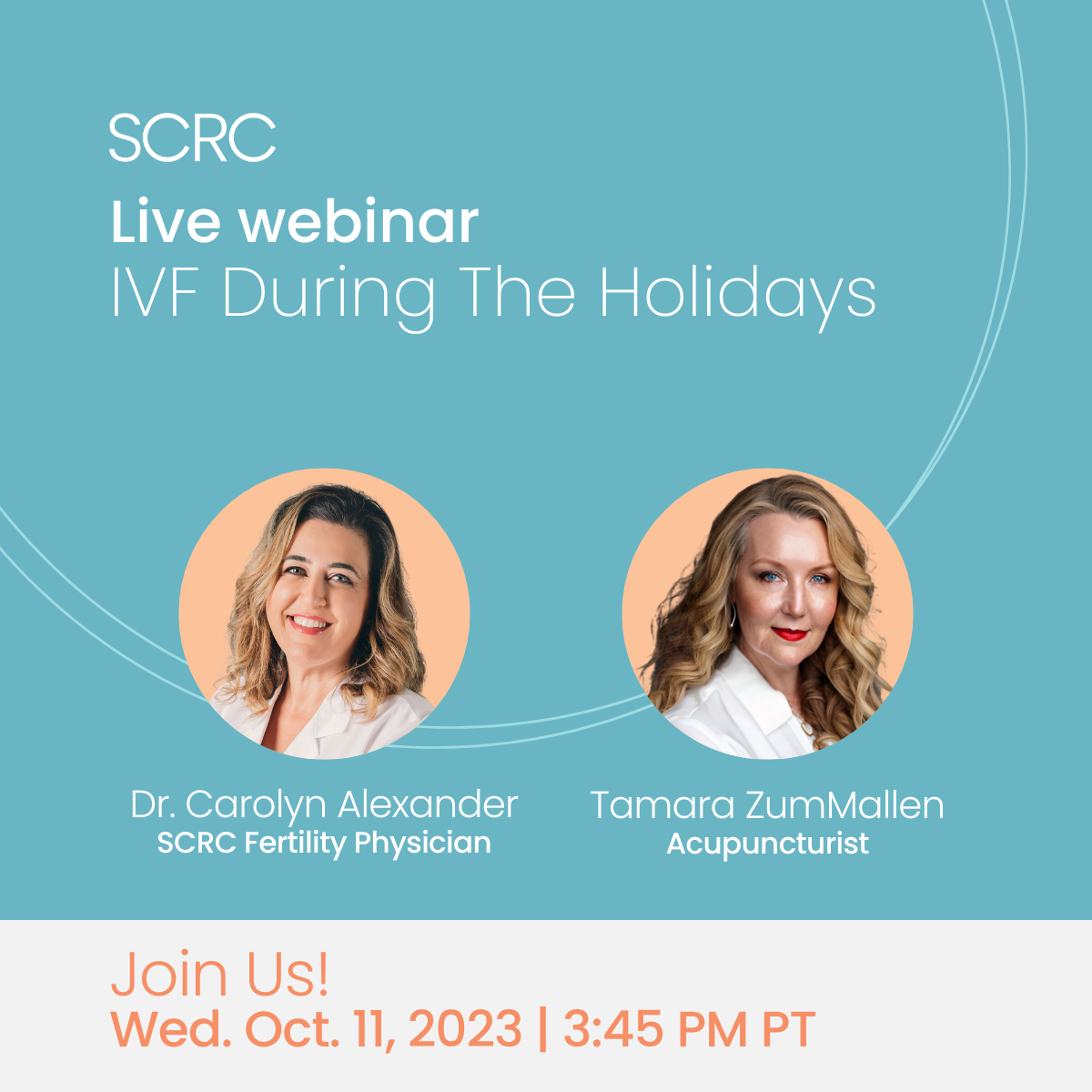 SCRC
Live webinar
IVF During The Holidays

Dr. Carolyn Alexander
SCRC Fertility Physician

Tamara ZumMallen
Acupuncturist

Join Us!
Wed. Oct. 11, 2023 | 3:45 PM PT